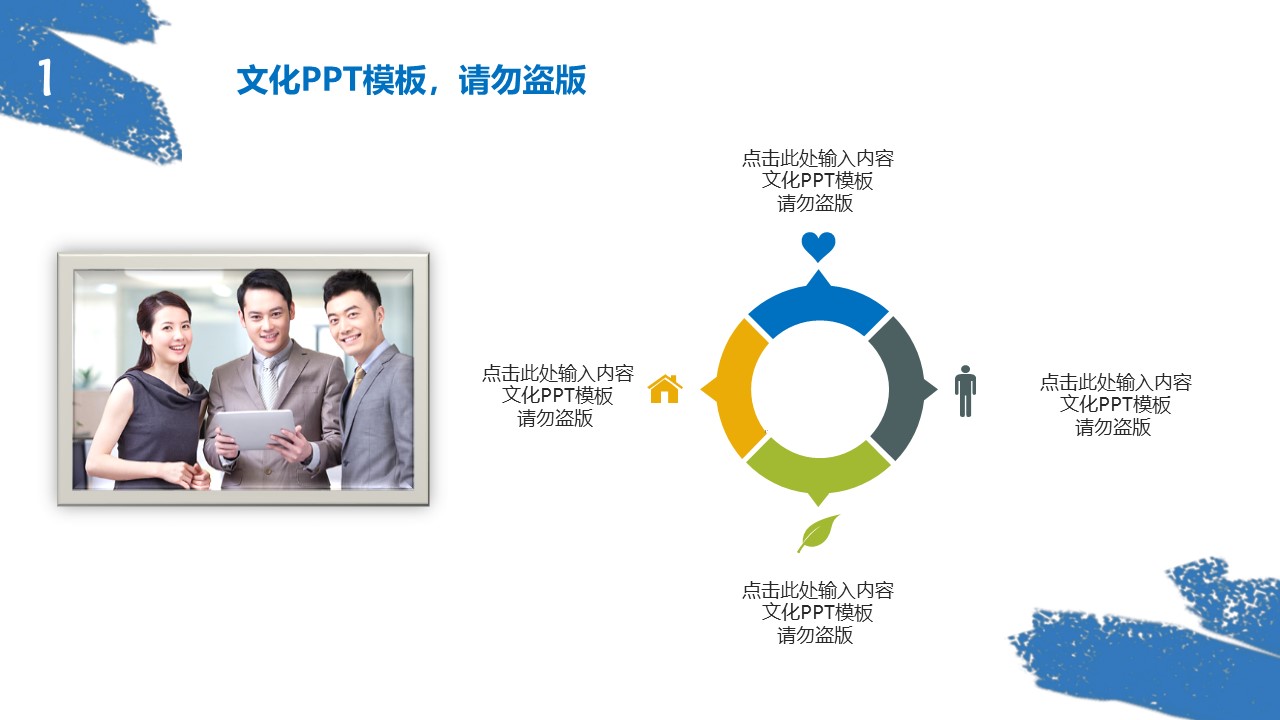 1

文化PPT模板，请勿盗版

点击此处输入内容
文化PPT模板
请勿盗版

点击此处输入内容
文化PPT模板
请勿盗版

点击此处输入内容
文化PPT模板
请勿盗版

点击此处输入内容
文化PPT模板
请勿盗版